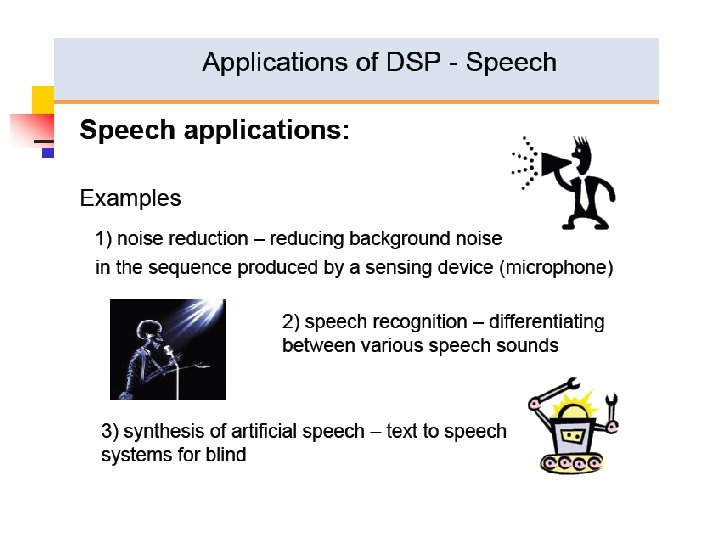 Applications of DSP - Speech

Speech applications:

Examples

1) noise reduction – reducing background noise in the sequence produced by a sensing device (microphone)

2) speech recognition – differentiating between various speech sounds

3) synthesis of artificial speech – text to speech systems for blind